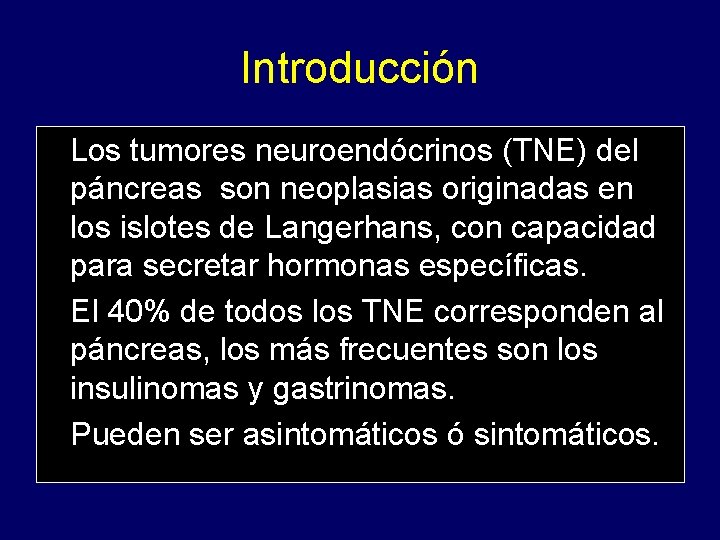 Introducción

Los tumores neuroendócrinos (TNE) del páncreas son neoplasias originadas en los islotes de Langerhans, con capacidad para secretar hormonas específicas.

El 40% de todos los TNE corresponden al páncreas, los más frecuentes son los insulinomas y gastrinomas.

Pueden ser asintomáticos ó sintomáticos.